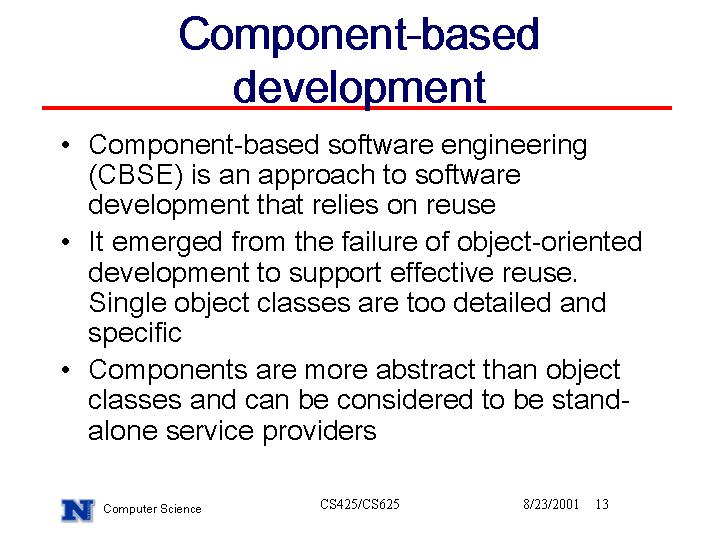 Component-based development

• Component-based software engineering (CBSE) is an approach to software development that relies on reuse
• It emerged from the failure of object-oriented development to support effective reuse. Single object classes are too detailed and specific
• Components are more abstract than object classes and can be considered to be stand-alone service providers

N Computer Science CS425/CS625 8/23/2001 13